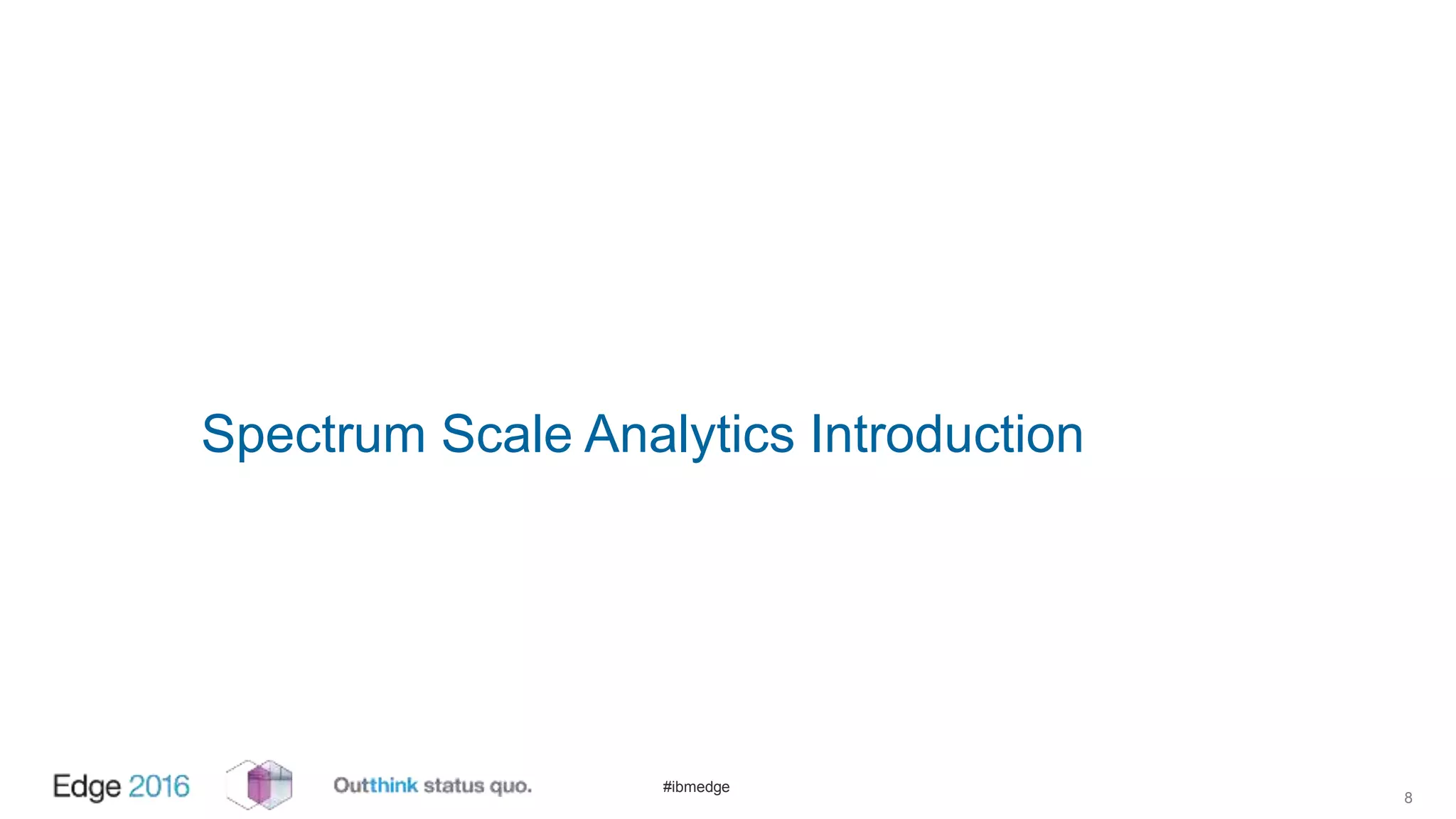 Spectrum Scale Analytics Introduction

Edge 2016

Outthink status quo.

#ibmedge

8